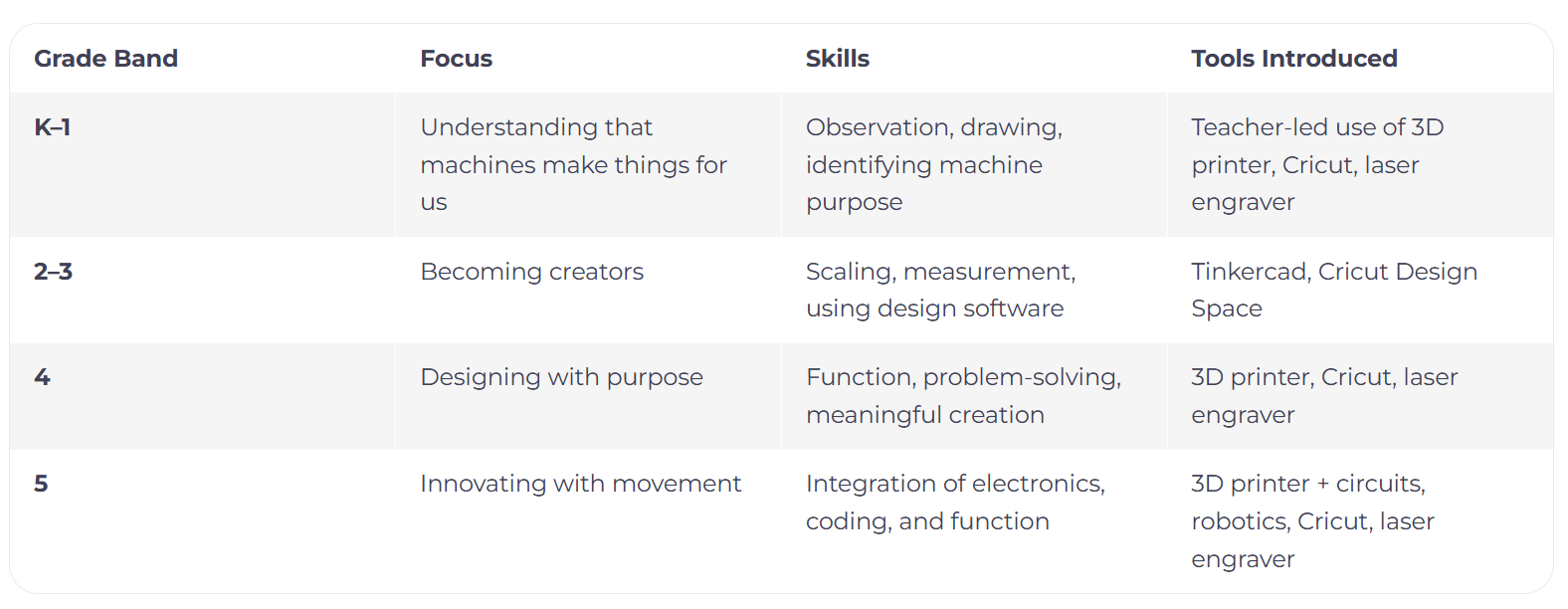 | Grade Band | Focus | Skills | Tools Introduced |
|---|---|---|---|
| K–1 | Understanding that machines make things for us | Observation, drawing, identifying machine purpose | Teacher-led use of 3D printer, Cricut, laser engraver |
| 2–3 | Becoming creators | Scaling, measurement, using design software | Tinkercad, Cricut Design Space |
| 4 | Designing with purpose | Function, problem-solving, meaningful creation | 3D printer, Cricut, laser engraver |
| 5 | Innovating with movement | Integration of electronics, coding, and function | 3D printer + circuits, robotics, Cricut, laser engraver |